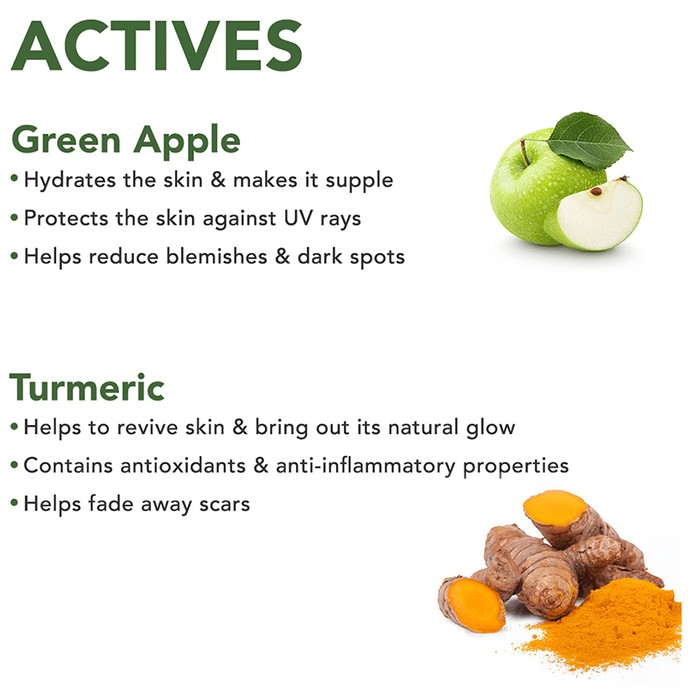 ACTIVES

Green Apple

• Hydrates the skin & makes it supple
• Protects the skin against UV rays
• Helps reduce blemishes & dark spots

Turmeric

• Helps to revive skin & bring out its natural glow
• Contains antioxidants & anti-inflammatory properties
• Helps fade away scars